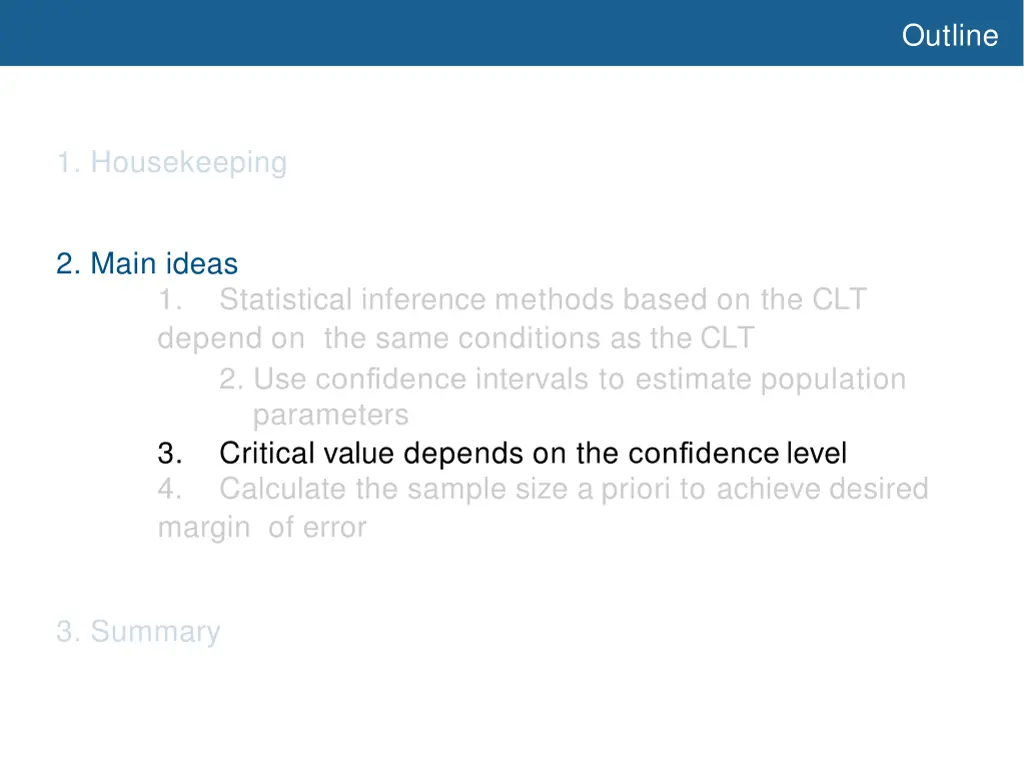 Outline

1. Housekeeping

2. Main ideas

1. Statistical inference methods based on the CLT depend on the same conditions as the CLT

2. Use confidence intervals to estimate population parameters

3. Critical value depends on the confidence level

4. Calculate the sample size a priori to achieve desired margin of error

3. Summary